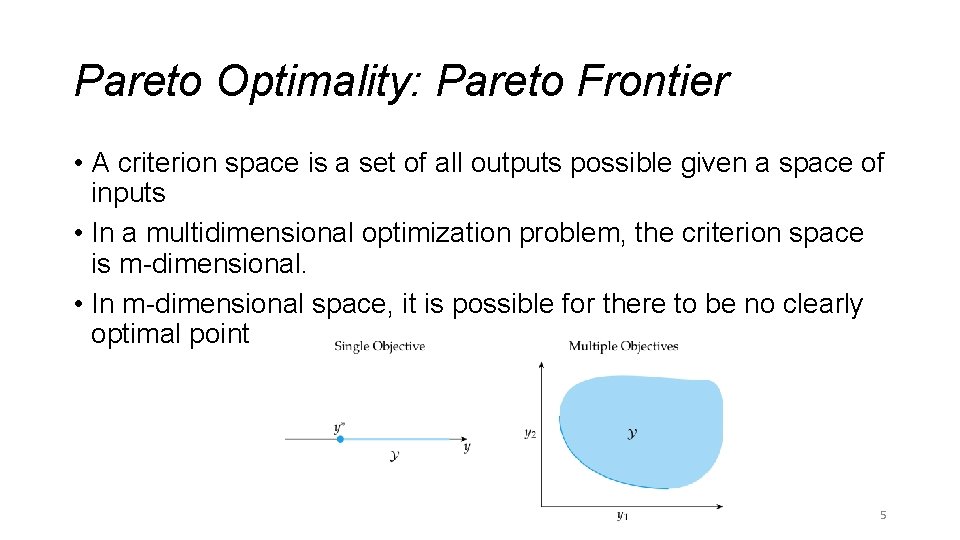 Pareto Optimality: Pareto Frontier

• A criterion space is a set of all outputs possible given a space of inputs
• In a multidimensional optimization problem, the criterion space is m-dimensional.
• In m-dimensional space, it is possible for there to be no clearly optimal point

Single Objective

$y^*$
$\mathcal{Y}$
$y$

Multiple Objectives

$y_2$
$\mathcal{Y}$
$y_1$

5